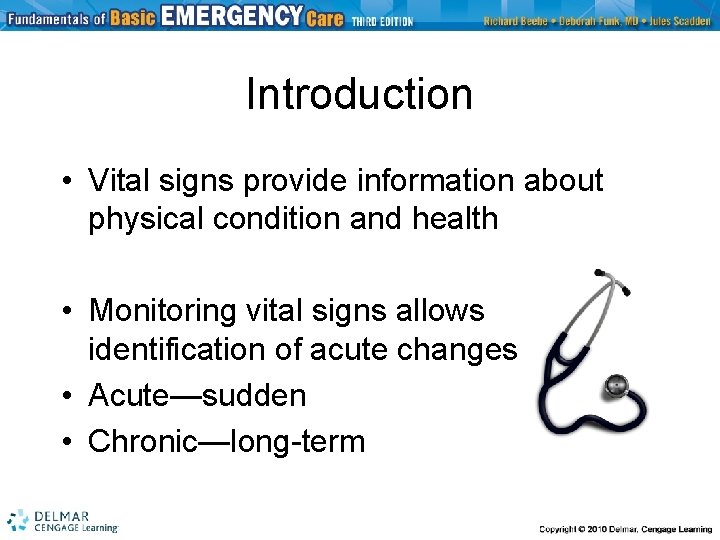 Fundamentals of Basic EMERGENCY Care THIRD EDITION Richard Beebe • Deborah Funk, MD • Jules Scadden

Introduction

• Vital signs provide information about physical condition and health

• Monitoring vital signs allows identification of acute changes
• Acute—sudden
• Chronic—long-term

DELMAR CENGAGE Learning

Copyright © 2010 Delmar, Cengage Learning